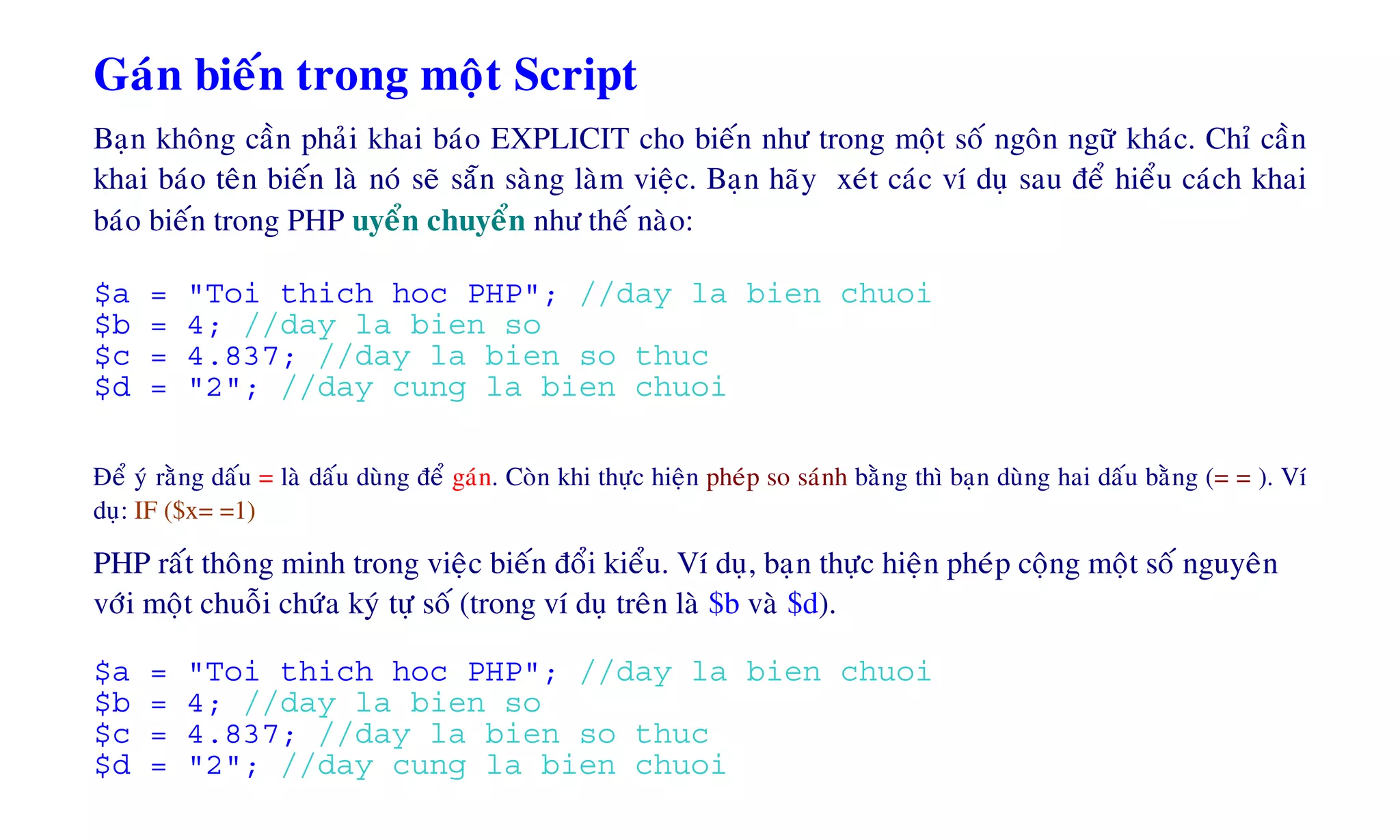 Gán biến trong một Script

Bạn không cần phải khai báo EXPLICIT cho biến như trong một số ngôn ngữ khác. Chỉ cần khai báo tên biến là nó sẽ sẵn sàng làm việc. Bạn hãy  xét các ví dụ sau để hiểu cách khai báo biến trong PHP uyển chuyển như thế nào:

$a = "Toi thich hoc PHP"; //day la bien chuoi
$b = 4; //day la bien so
$c = 4.837; //day la bien so thuc
$d = "2"; //day cung la bien chuoi

Để ý rằng dấu = là dấu dùng để gán. Còn khi thực hiện phép so sánh bằng thì bạn dùng hai dấu bằng (= = ). Ví dụ: IF ($x= =1)

PHP rất thông minh trong việc biến đổi kiểu. Ví dụ, bạn thực hiện phép cộng một số nguyên với một chuỗi chứa ký tự số (trong ví dụ trên là $b và $d).

$a = "Toi thich hoc PHP"; //day la bien chuoi
$b = 4; //day la bien so
$c = 4.837; //day la bien so thuc
$d = "2"; //day cung la bien chuoi